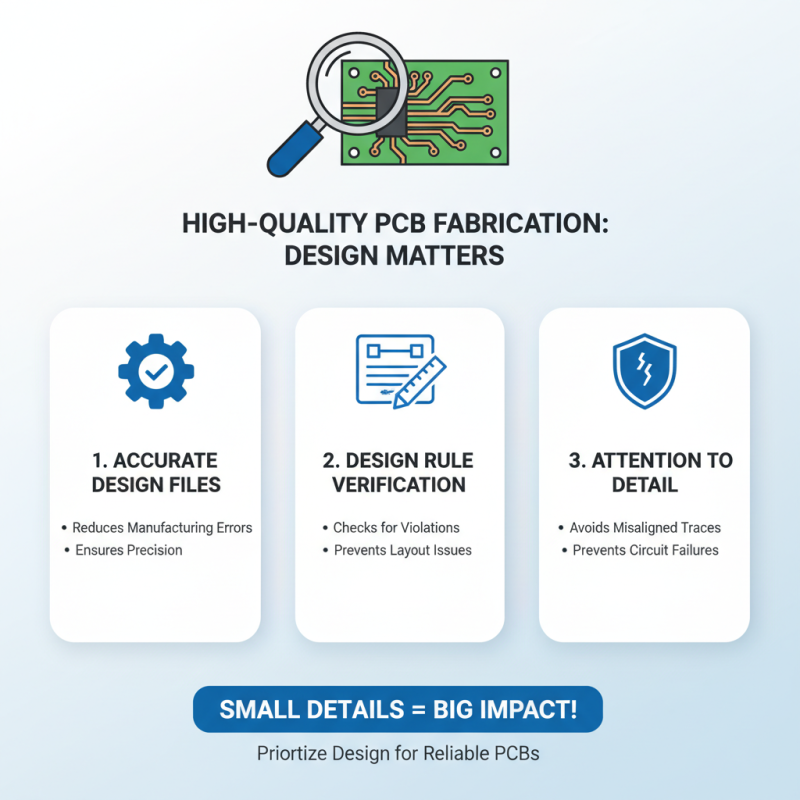 HIGH-QUALITY PCB FABRICATION: DESIGN MATTERS

1. ACCURATE DESIGN FILES

• Reduces Manufacturing Errors
• Ensures Precision

2. DESIGN RULE VERIFICATION

• Checks for Violations
• Prevents Layout Issues

3. ATTENTION TO DETAIL

• Avoids Misaligned Traces
• Prevents Circuit Failures

SMALL DETAILS = BIG IMPACT!

Priortize Design for Reliable PCBs